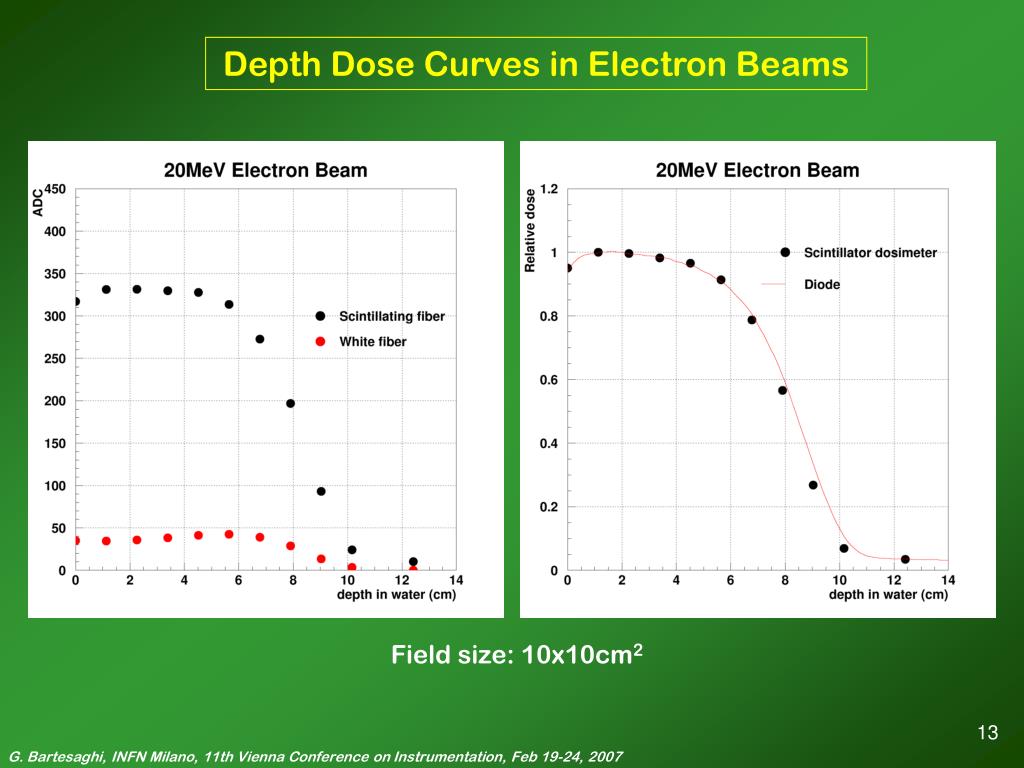 Depth Dose Curves in Electron Beams

20MeV Electron Beam

ADC

450
400
350
300
250
200
150
100
50
0

0 2 4 6 8 10 12 14

depth in water (cm)

Scintillating fiber
White fiber

20MeV Electron Beam

Relative dose

1.2
1
0.8
0.6
0.4
0.2
0

0 2 4 6 8 10 12 14

depth in water (cm)

Scintillator dosimeter
Diode

Field size: 10x10cm$^2$

13

G. Bartesaghi, INFN Milano, 11th Vienna Conference on Instrumentation, Feb 19-24, 2007